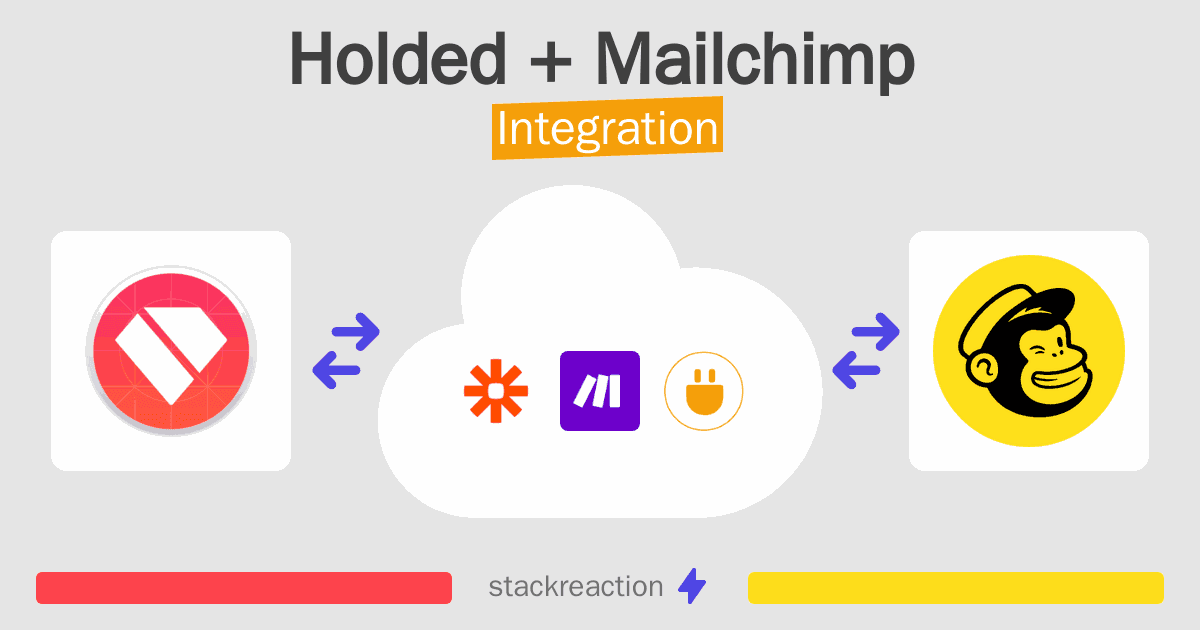 Holded + Mailchimp
Integration

stackreaction